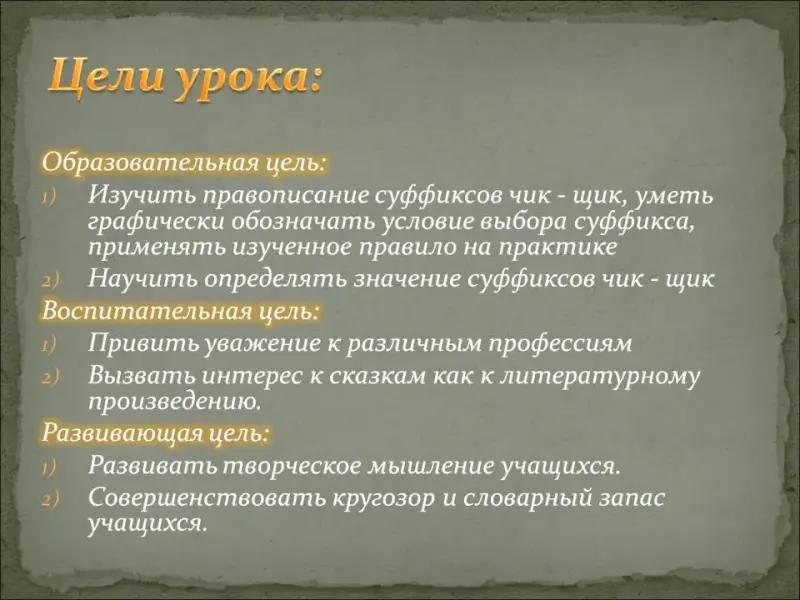 Цели урока:

Образовательная цель:
1) Изучить правописание суффиксов чик - щик, уметь графически обозначать условие выбора суффикса, применять изученное правило на практике
2) Научить определять значение суффиксов чик - щик

Воспитательная цель:
1) Привить уважение к различным профессиям
2) Вызвать интерес к сказкам как к литературному произведению.

Развивающая цель:
1) Развивать творческое мышление учащихся.
2) Совершенствовать кругозор и словарный запас учащихся.